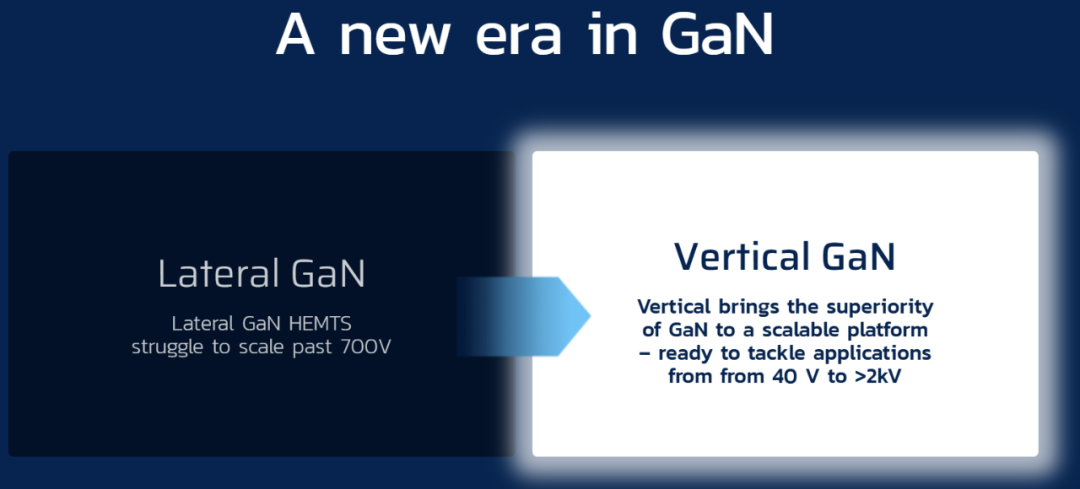 A new era in GaN

Lateral GaN

Lateral GaN HEMTS struggle to scale past 700V

Vertical GaN

Vertical brings the superiority of GaN to a scalable platform – ready to tackle applications from from 40 V to >2kV